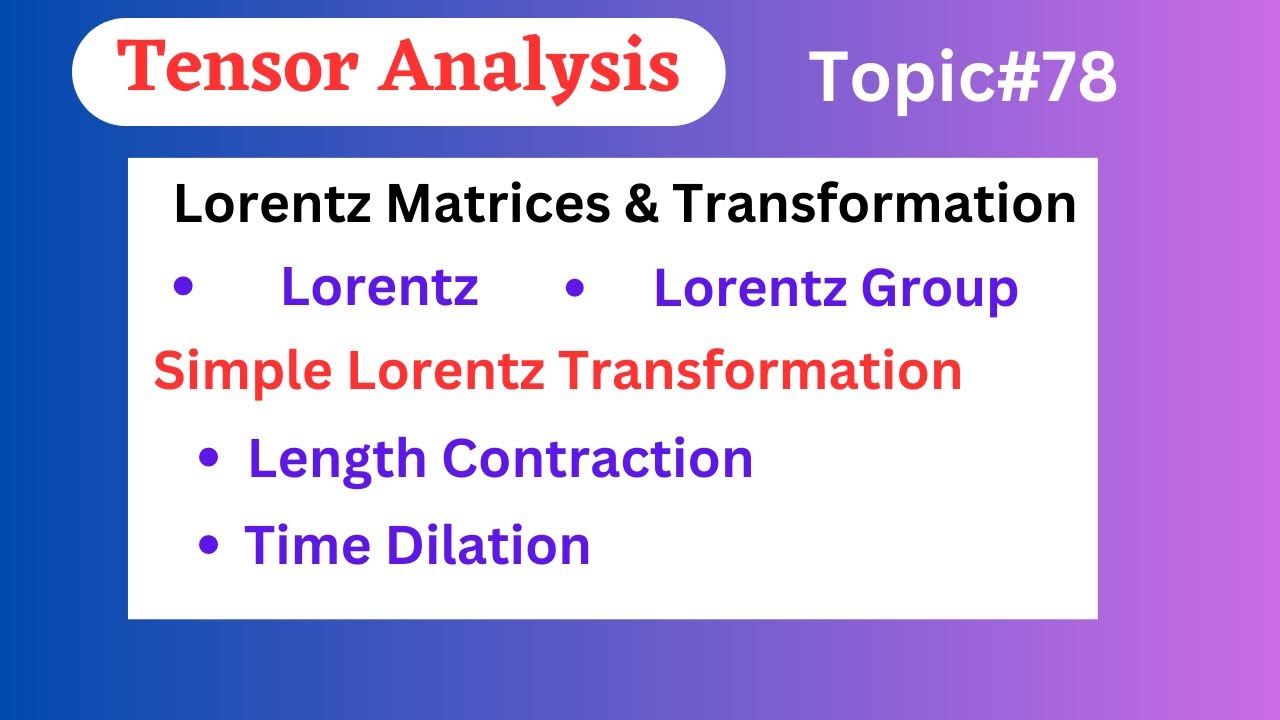 Tensor Analysis

Topic#78

Lorentz Matrices & Transformation

• Lorentz • Lorentz Group

Simple Lorentz Transformation

• Length Contraction

• Time Dilation